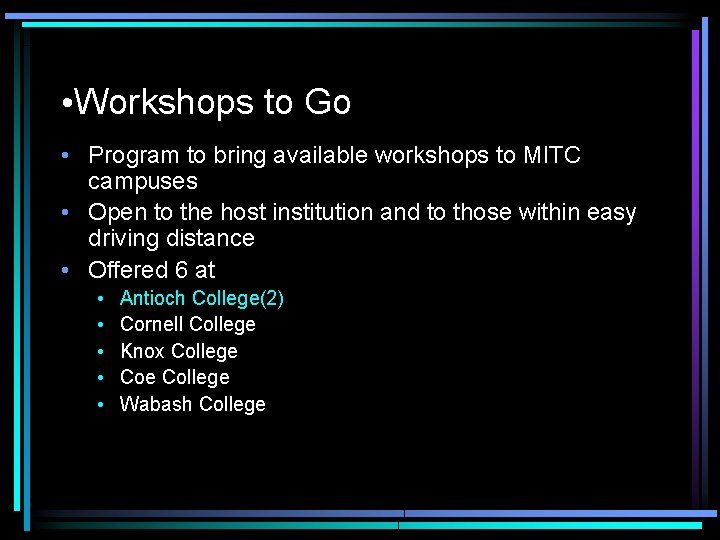 •Workshops to Go

• Program to bring available workshops to MITC campuses
• Open to the host institution and to those within easy driving distance
• Offered 6 at
  • Antioch College(2)
  • Cornell College
  • Knox College
  • Coe College
  • Wabash College